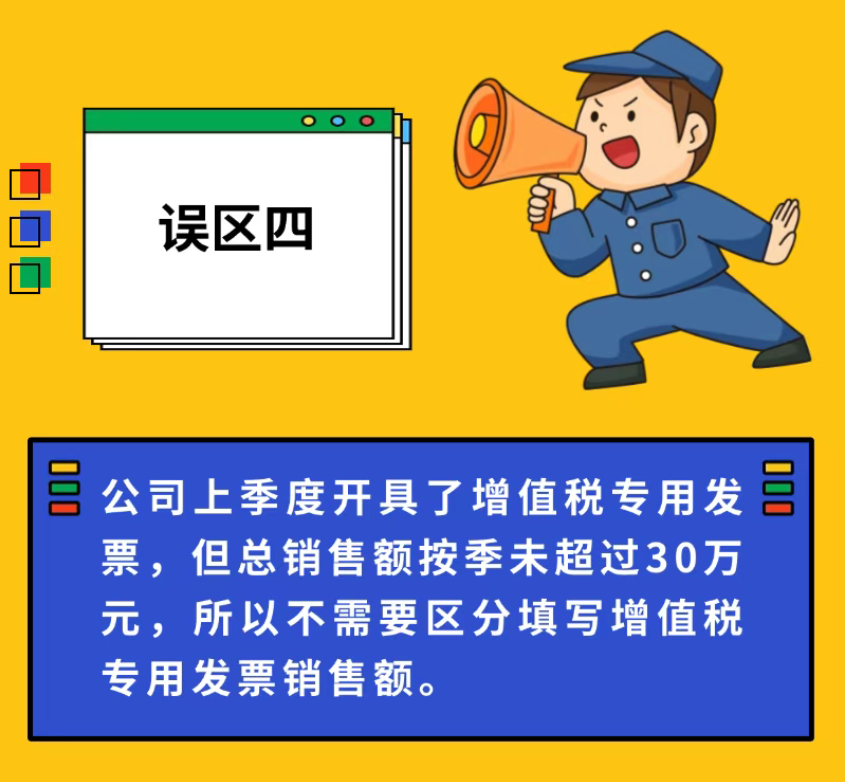 误区四

公司上季度开具了增值税专用发票，但总销售额按季未超过30万元，所以不需要区分填写增值税专用发票销售额。